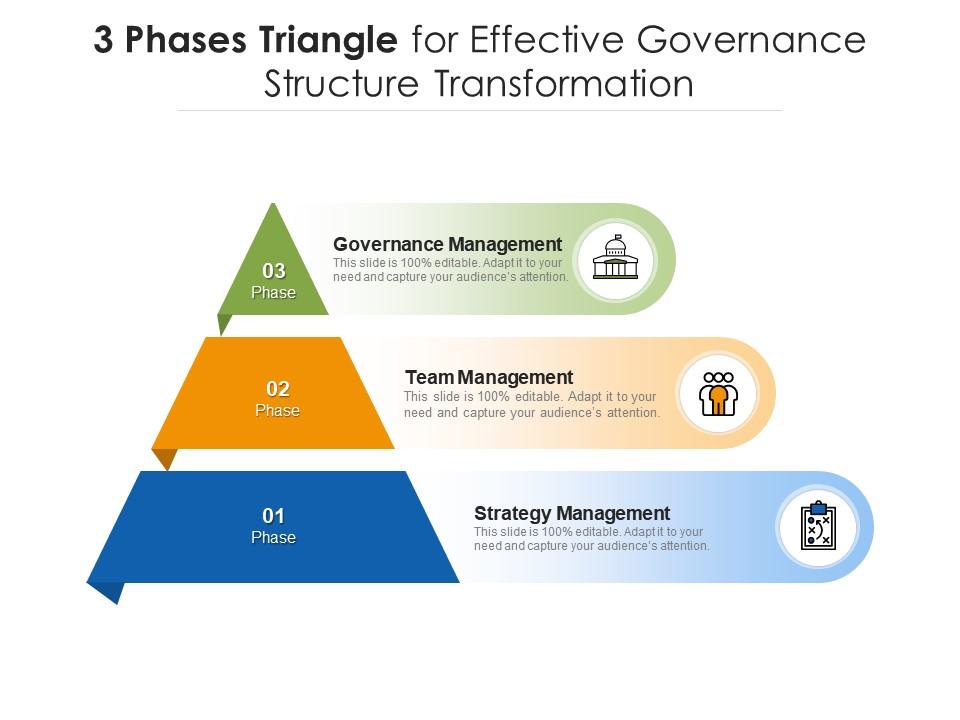 3 Phases Triangle for Effective Governance Structure Transformation

03
Phase

Governance Management
This slide is 100% editable. Adapt it to your need and capture your audience's attention.

02
Phase

Team Management
This slide is 100% editable. Adapt it to your need and capture your audience's attention.

01
Phase

Strategy Management
This slide is 100% editable. Adapt it to your need and capture your audience's attention.